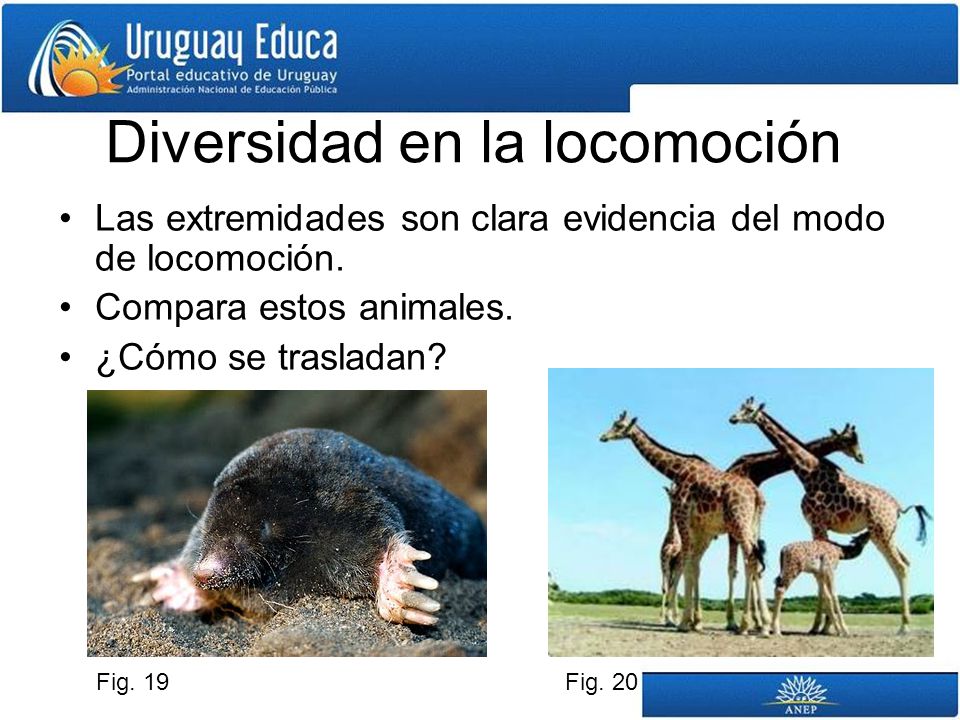 Uruguay Educa
Portal educativo de Uruguay
Administración Nacional de Educación Pública

Diversidad en la locomoción

• Las extremidades son clara evidencia del modo de locomoción.
• Compara estos animales.
• ¿Cómo se trasladan?

Fig. 19

Fig. 20

ANEP